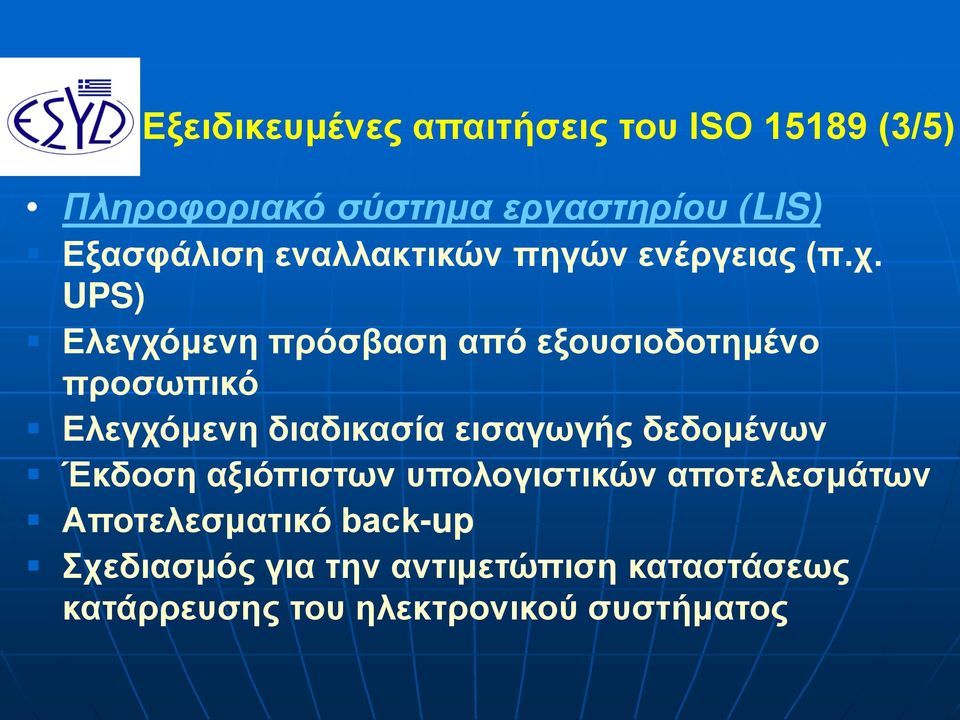 ΕΣΥΔ

Εξειδικευμένες απαιτήσεις του ISO 15189 (3/5)

• Πληροφοριακό σύστημα εργαστηρίου (LIS)
▪ Εξασφάλιση εναλλακτικών πηγών ενέργειας (π.χ. UPS)
▪ Ελεγχόμενη πρόσβαση από εξουσιοδοτημένο προσωπικό
▪ Ελεγχόμενη διαδικασία εισαγωγής δεδομένων
▪ Έκδοση αξιόπιστων υπολογιστικών αποτελεσμάτων
▪ Αποτελεσματικό back-up
▪ Σχεδιασμός για την αντιμετώπιση καταστάσεως κατάρρευσης του ηλεκτρονικού συστήματος